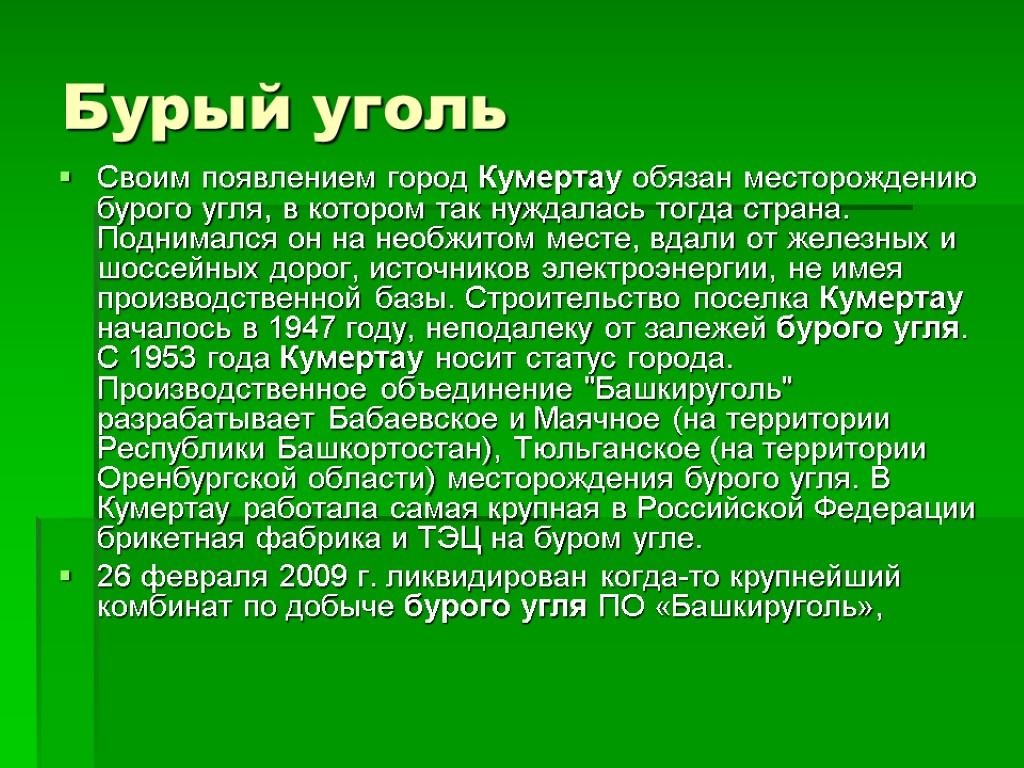 Бурый уголь

Своим появлением город Кумертау обязан месторождению бурого угля, в котором так нуждалась тогда страна. Поднимался он на необжитом месте, вдали от железных и шоссейных дорог, источников электроэнергии, не имея производственной базы. Строительство поселка Кумертау началось в 1947 году, неподалеку от залежей бурого угля. С 1953 года Кумертау носит статус города. Производственное объединение "Башкируголь" разрабатывает Бабаевское и Маячное (на территории Республики Башкортостан), Тюльганское (на территории Оренбургской области) месторождения бурого угля. В Кумертау работала самая крупная в Российской Федерации брикетная фабрика и ТЭЦ на буром угле.

26 февраля 2009 г. ликвидирован когда-то крупнейший комбинат по добыче бурого угля ПО «Башкируголь»,